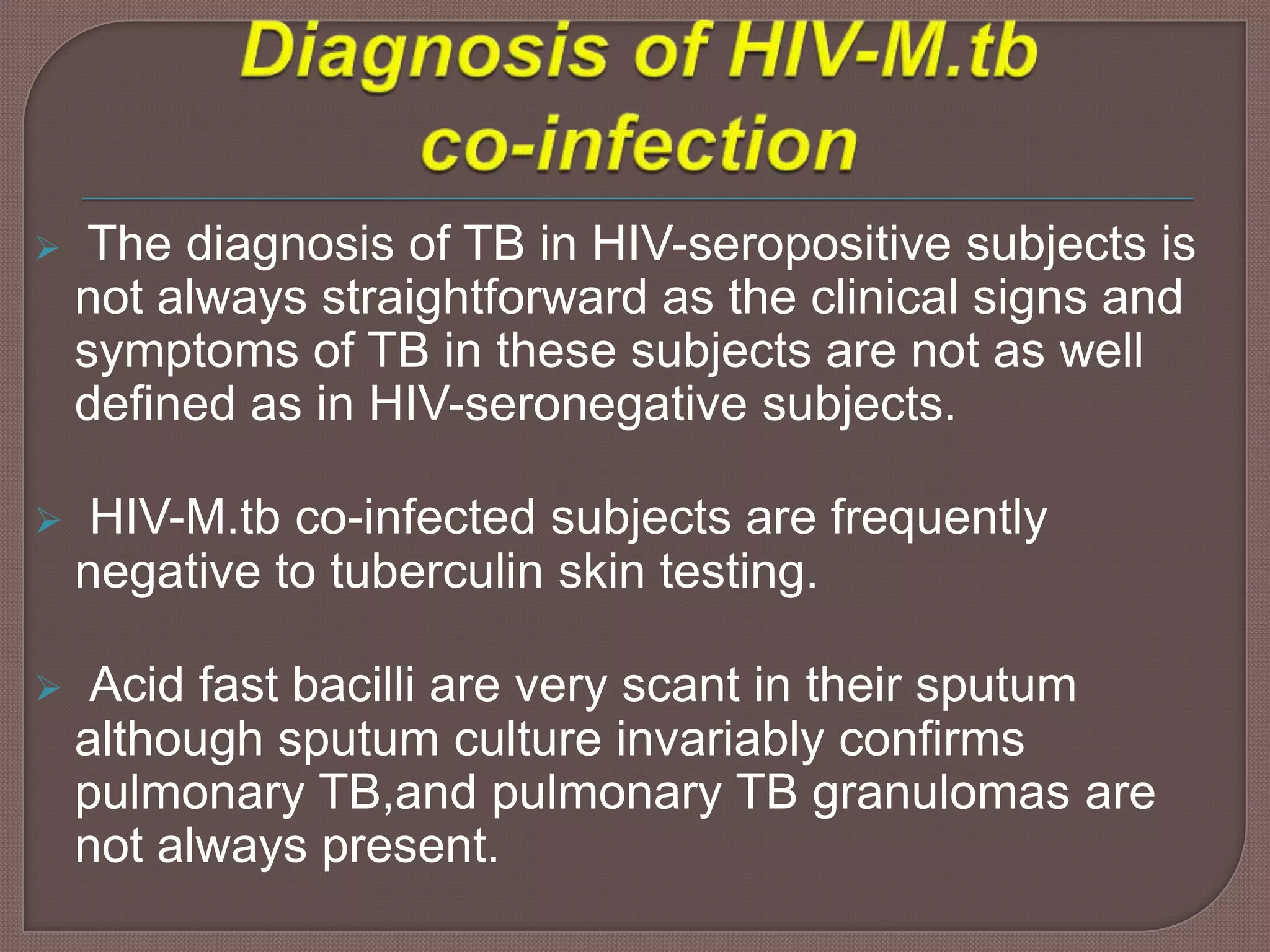 Diagnosis of HIV-M.tb co-infection

➢ The diagnosis of TB in HIV-seropositive subjects is not always straightforward as the clinical signs and symptoms of TB in these subjects are not as well defined as in HIV-seronegative subjects.

➢ HIV-M.tb co-infected subjects are frequently negative to tuberculin skin testing.

➢ Acid fast bacilli are very scant in their sputum although sputum culture invariably confirms pulmonary TB,and pulmonary TB granulomas are not always present.